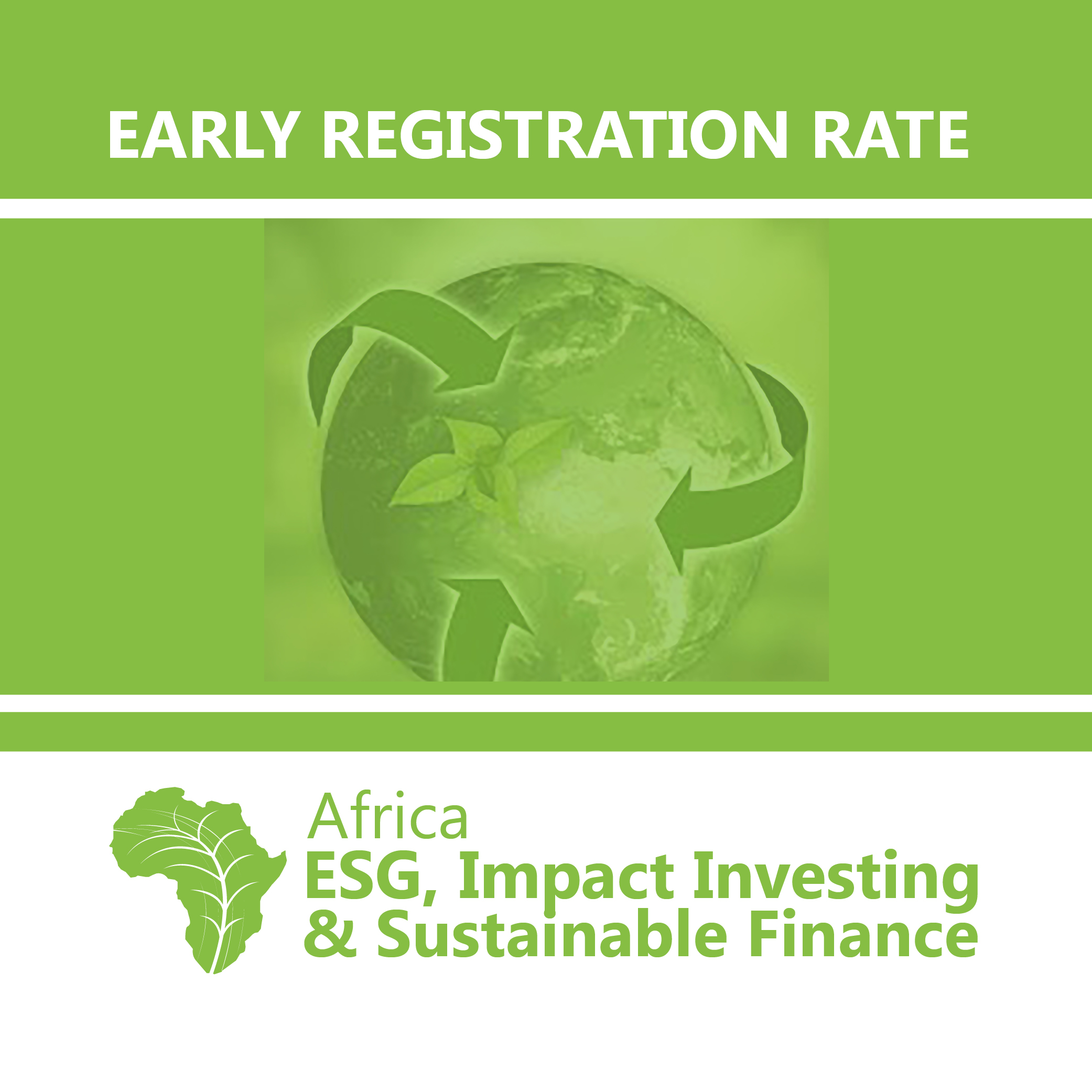 EARLY REGISTRATION RATE

Africa
ESG, Impact Investing
& Sustainable Finance